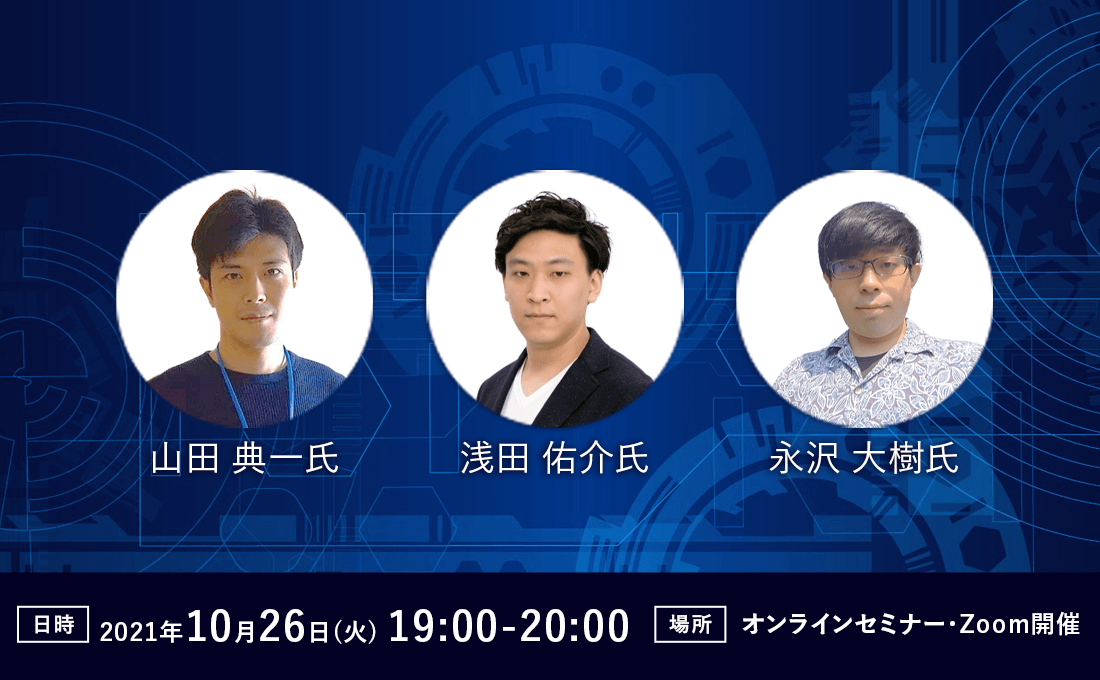 山田 典一氏

浅田 佑介氏

永沢 大樹氏

日時 2021年10月26日(火) 19:00-20:00 場所 オンラインセミナー・Zoom開催